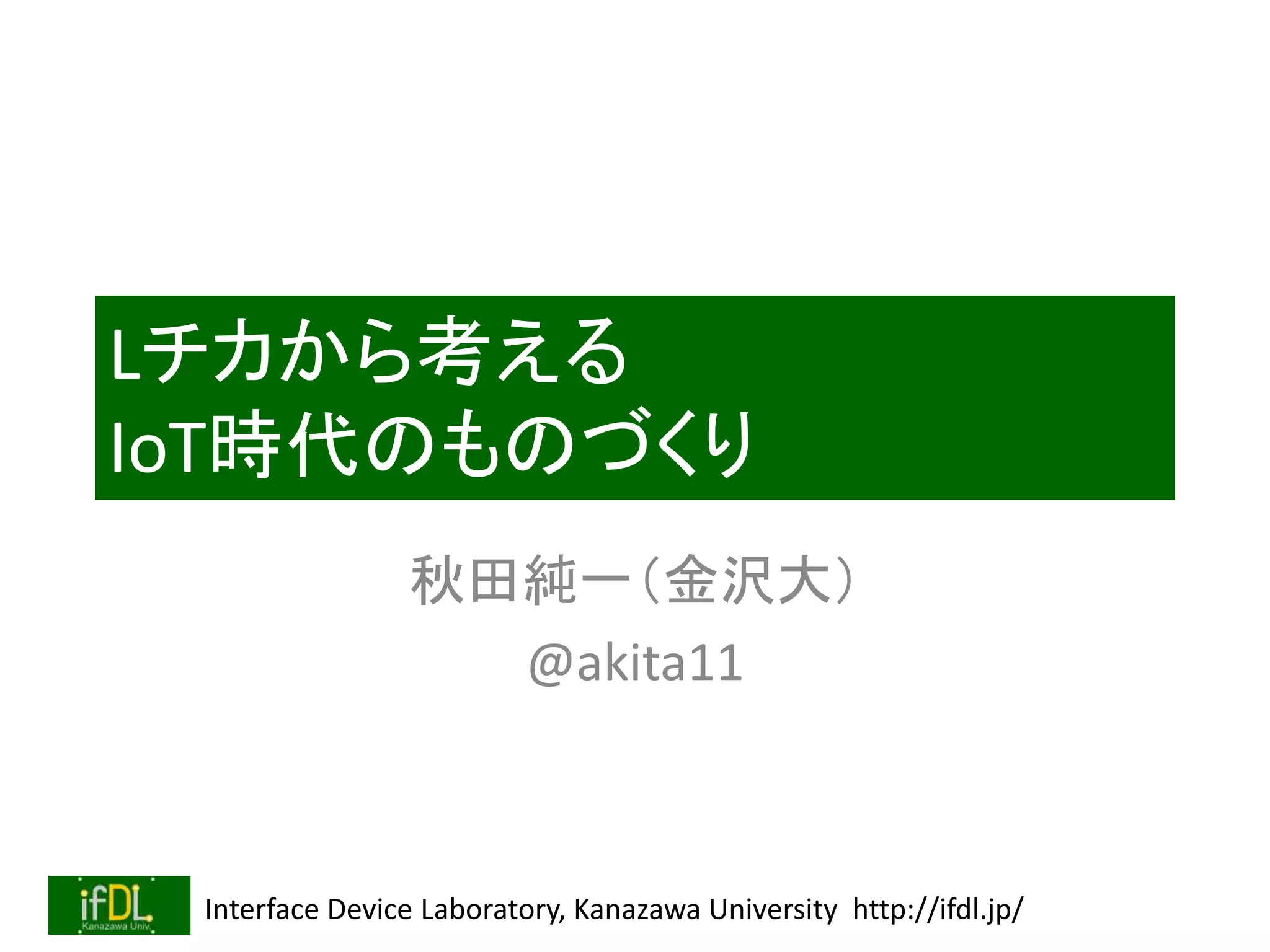 Lチカから考える
IoT時代のものづくり

秋田純一(金沢大)
@akita11

ifDL
Kanazawa Univ.

Interface Device Laboratory, Kanazawa University http://ifdl.jp/